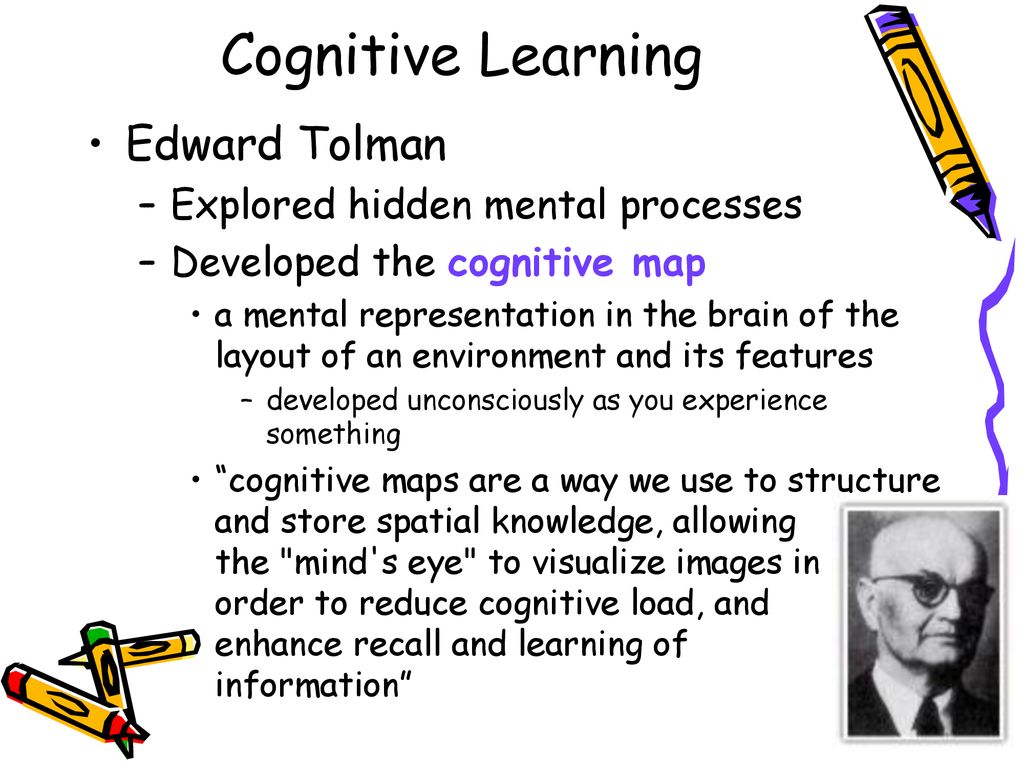 Cognitive Learning

• Edward Tolman
  – Explored hidden mental processes
  – Developed the cognitive map
    • a mental representation in the brain of the layout of an environment and its features
      – developed unconsciously as you experience something
    • “cognitive maps are a way we use to structure and store spatial knowledge, allowing the "mind's eye" to visualize images in order to reduce cognitive load, and enhance recall and learning of information”